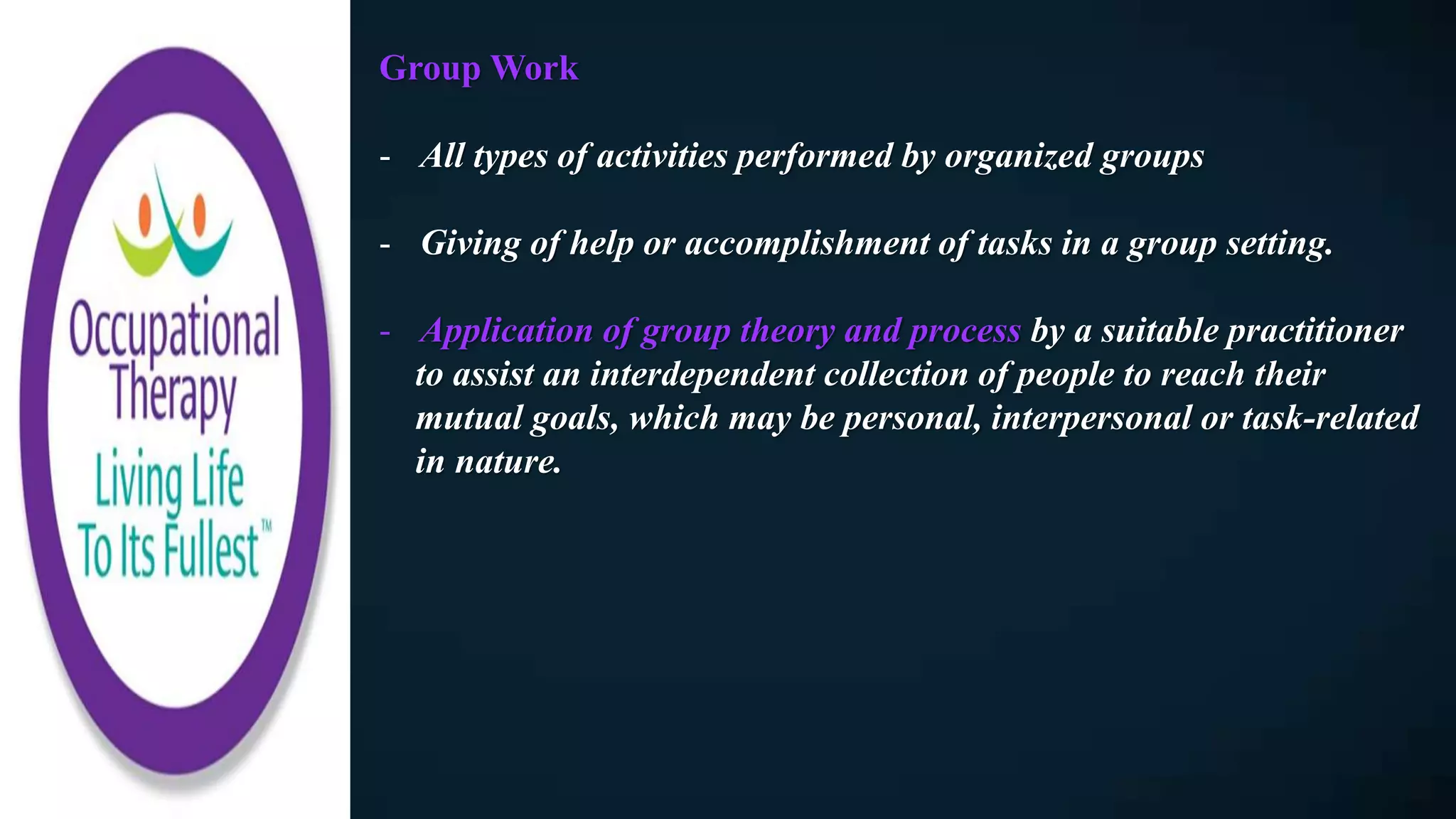 Occupational Therapy
Living Life To Its Fullest™

Group Work

- All types of activities performed by organized groups

- Giving of help or accomplishment of tasks in a group setting.

- Application of group theory and process by a suitable practitioner to assist an interdependent collection of people to reach their mutual goals, which may be personal, interpersonal or task-related in nature.